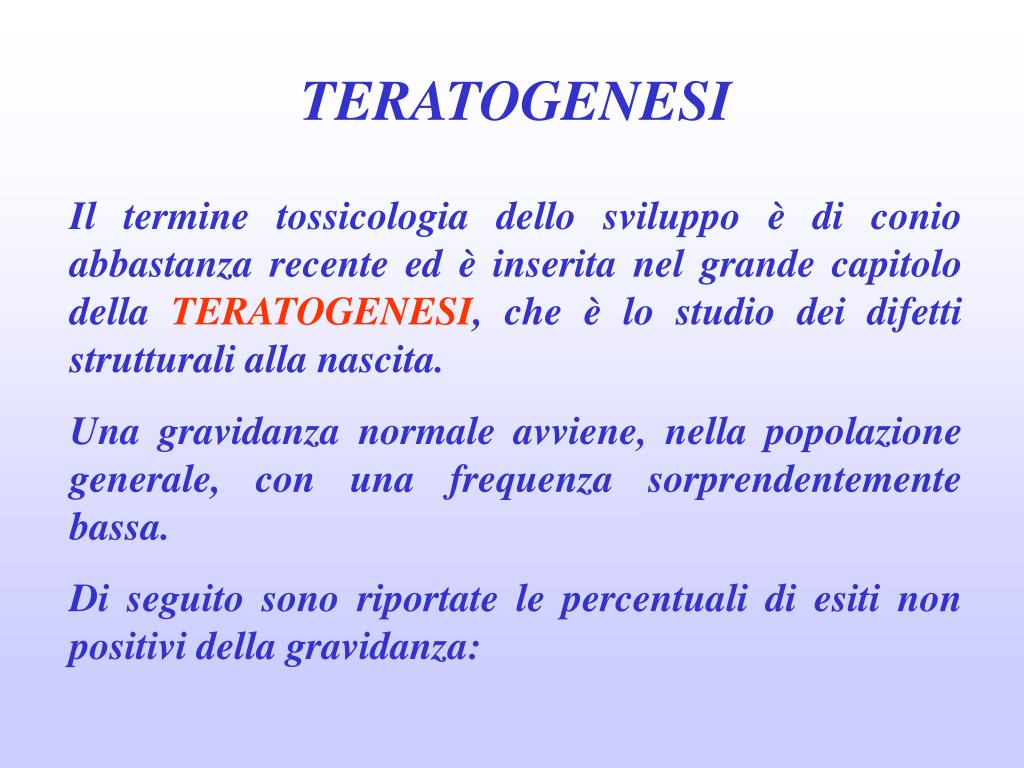 TERATOGENESI

Il termine tossicologia dello sviluppo è di conio abbastanza recente ed è inserita nel grande capitolo della TERATOGENESI, che è lo studio dei difetti strutturali alla nascita.

Una gravidanza normale avviene, nella popolazione generale, con una frequenza sorprendentemente bassa.

Di seguito sono riportate le percentuali di esiti non positivi della gravidanza: